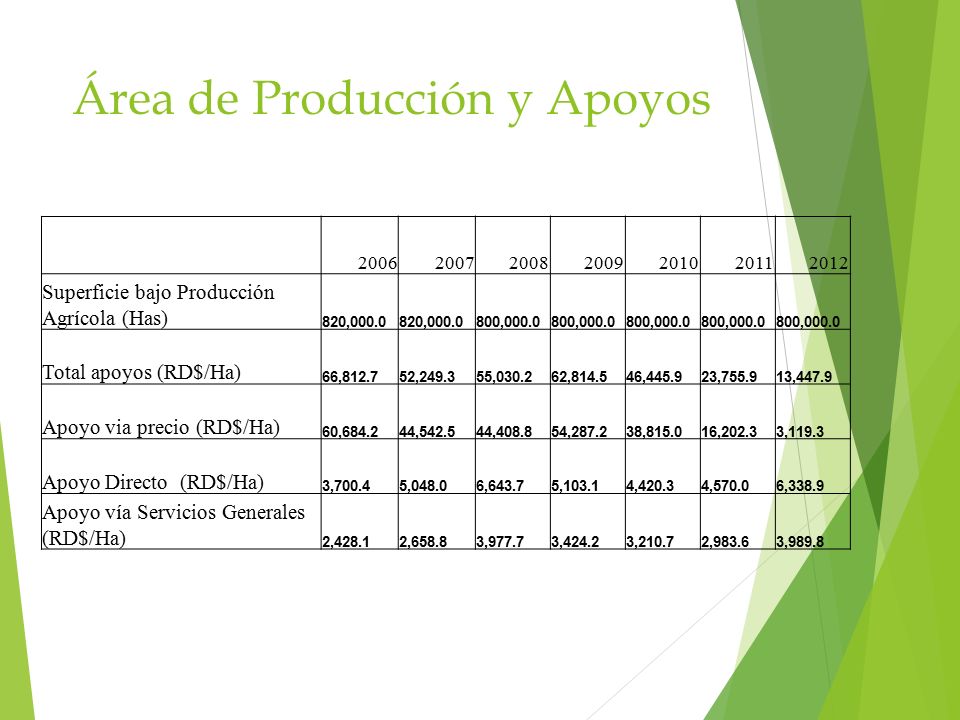 Área de Producción y Apoyos

| | 2006 | 2007 | 2008 | 2009 | 2010 | 2011 | 2012 |
|---|---|---|---|---|---|---|---|
| Superficie bajo Producción Agrícola (Has) | 820,000.0 | 820,000.0 | 800,000.0 | 800,000.0 | 800,000.0 | 800,000.0 | 800,000.0 |
| Total apoyos (RD$/Ha) | 66,812.7 | 52,249.3 | 55,030.2 | 62,814.5 | 46,445.9 | 23,755.9 | 13,447.9 |
| Apoyo via precio (RD$/Ha) | 60,684.2 | 44,542.5 | 44,408.8 | 54,287.2 | 38,815.0 | 16,202.3 | 3,119.3 |
| Apoyo Directo (RD$/Ha) | 3,700.4 | 5,048.0 | 6,643.7 | 5,103.1 | 4,420.3 | 4,570.0 | 6,338.9 |
| Apoyo vía Servicios Generales (RD$/Ha) | 2,428.1 | 2,658.8 | 3,977.7 | 3,424.2 | 3,210.7 | 2,983.6 | 3,989.8 |